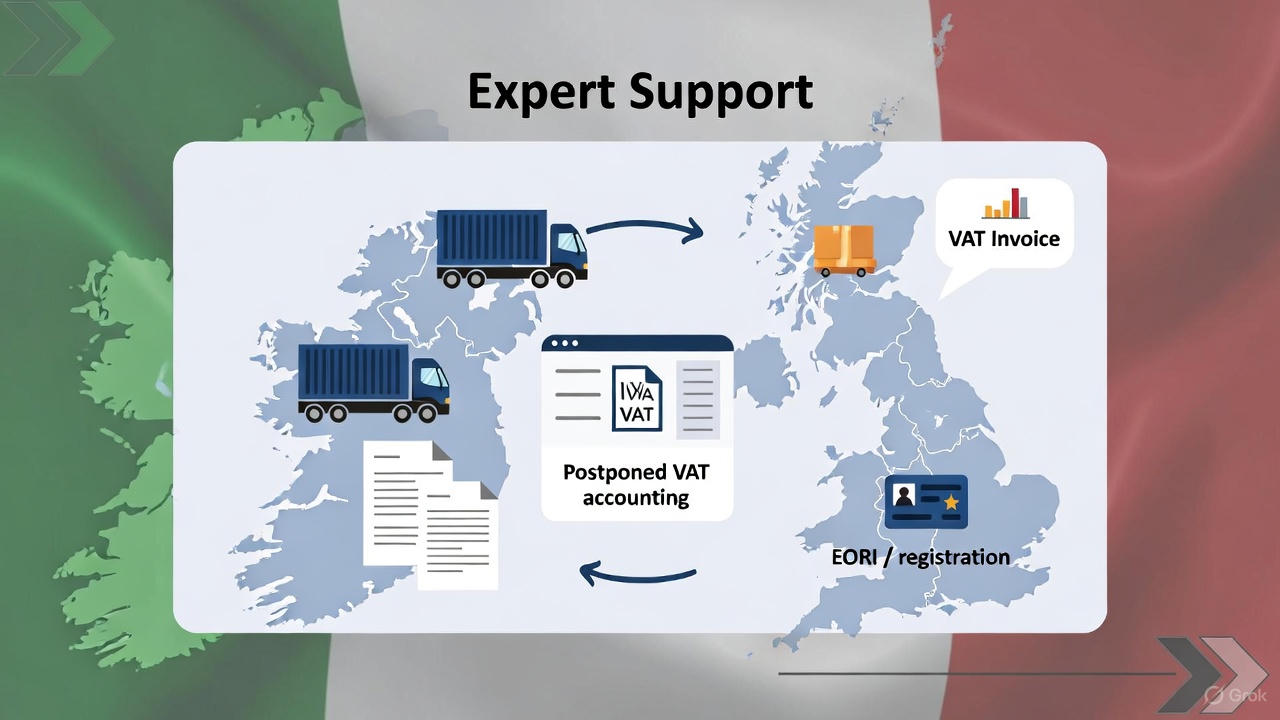 Expert Support

VAT Invoice

IVA
VAT

Postponed VAT accounting

EORI / registration

Grok